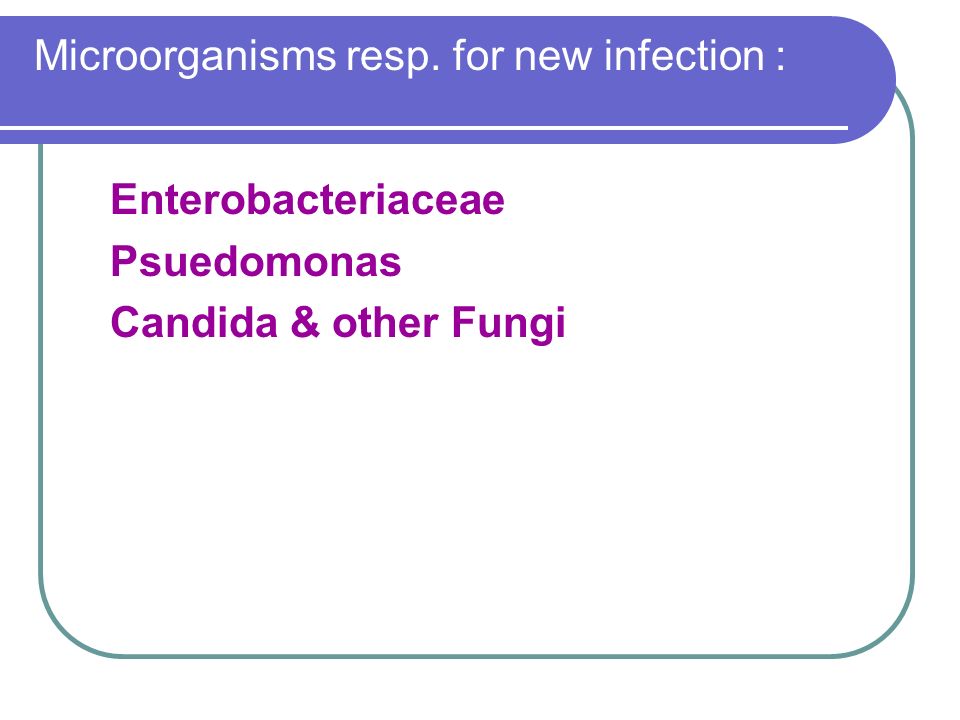 Microorganisms resp. for new infection :

Enterobacteriaceae
Psuedomonas
Candida & other Fungi